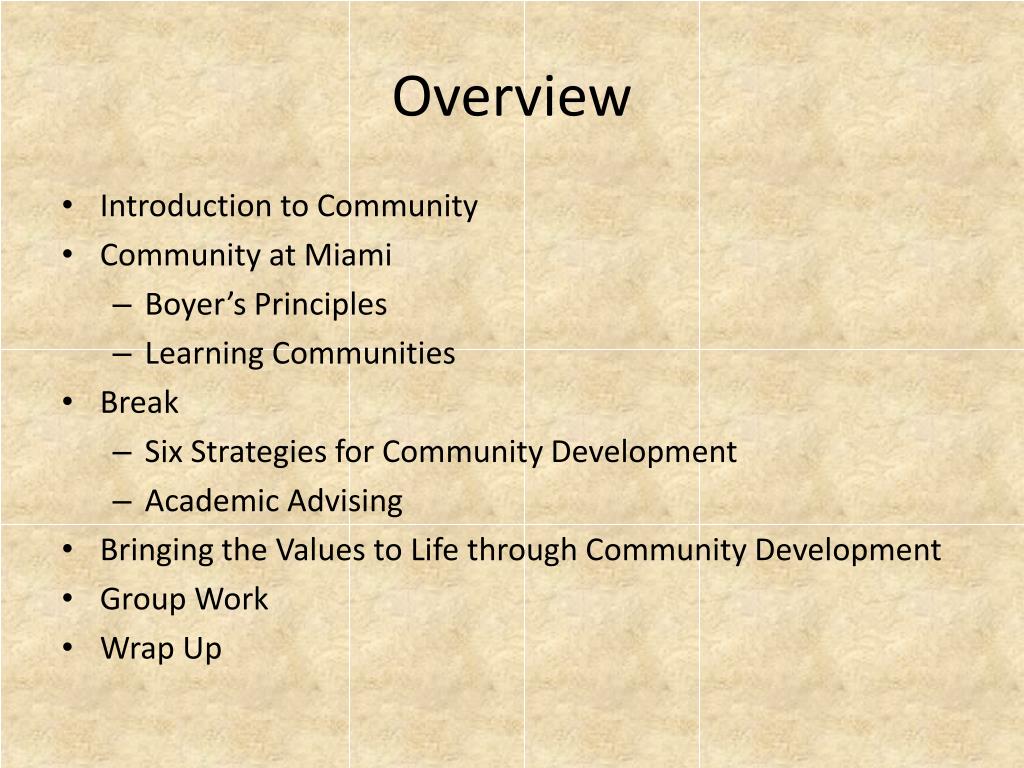 Overview

• Introduction to Community
• Community at Miami
– Boyer’s Principles
– Learning Communities
• Break
– Six Strategies for Community Development
– Academic Advising
• Bringing the Values to Life through Community Development
• Group Work
• Wrap Up